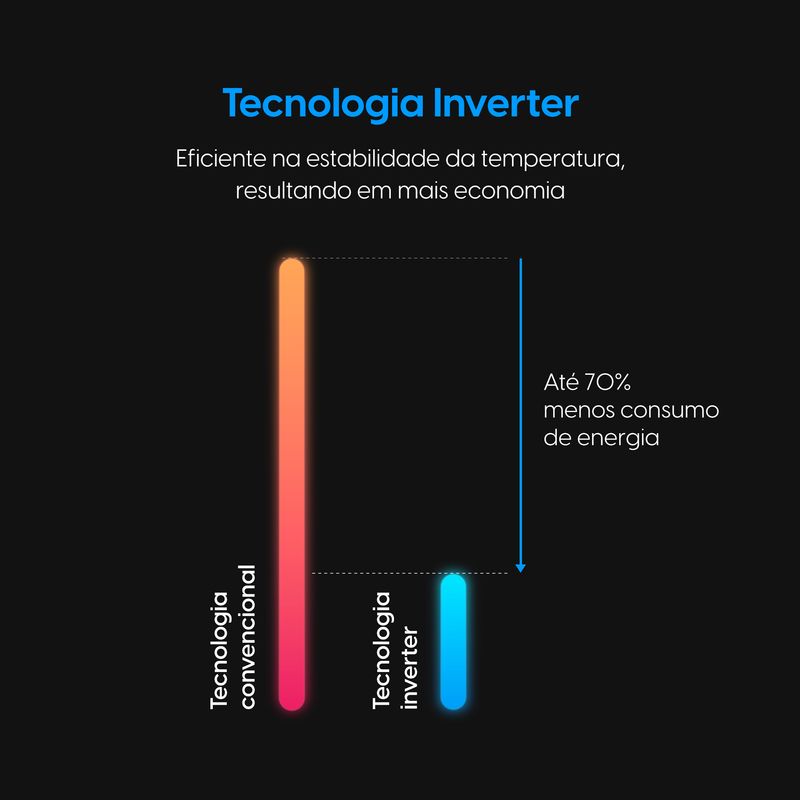 Tecnologia Inverter

Eficiente na estabilidade da temperatura, resultando em mais economia

Até 70% menos consumo de energia

Tecnologia convencional

Tecnologia inverter